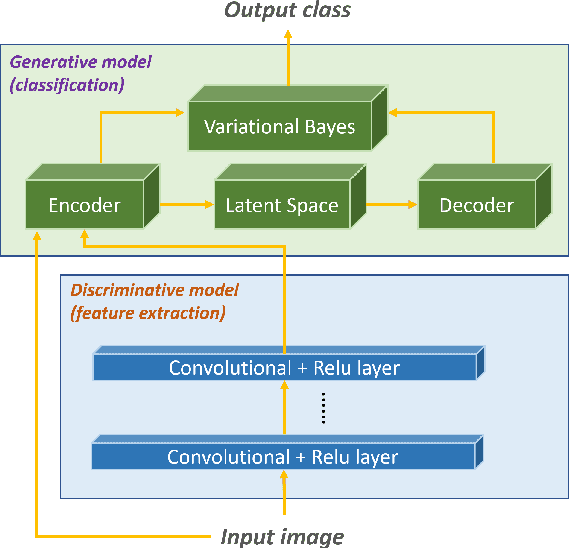 Output class

Generative model
(classification)

Variational Bayes

Encoder

Latent Space

Decoder

Discriminative model
(feature extraction)

Convolutional + Relu layer

Convolutional + Relu layer

Input image